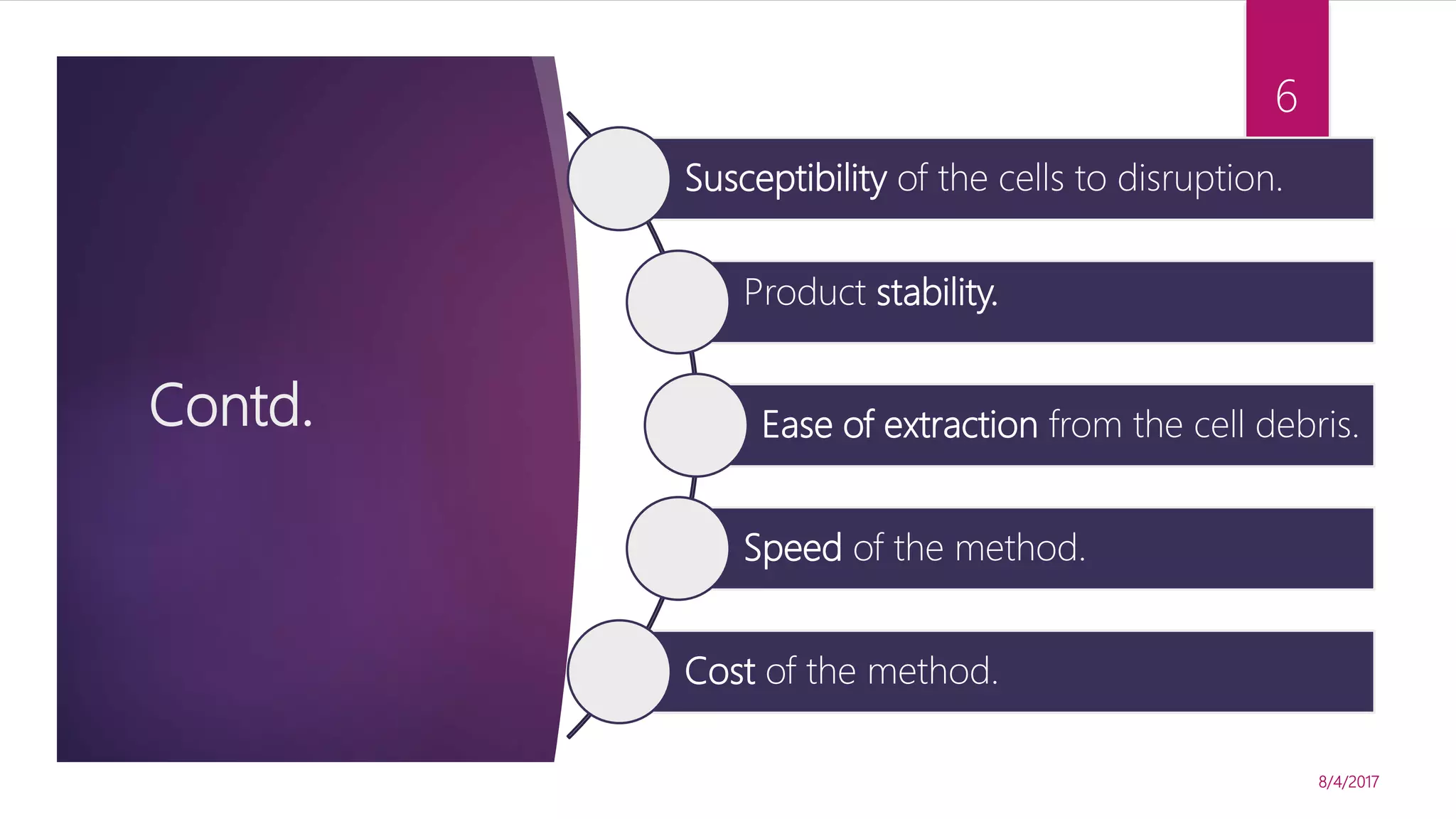 6

Contd.

Susceptibility of the cells to disruption.

Product stability.

Ease of extraction from the cell debris.

Speed of the method.

Cost of the method.

8/4/2017